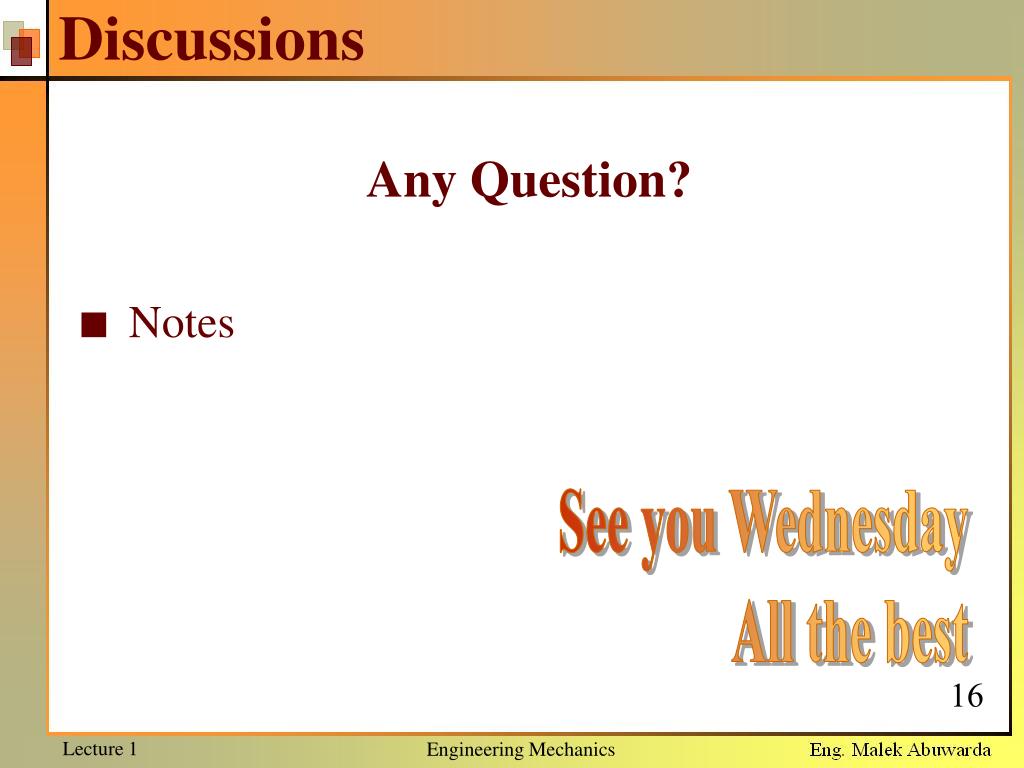 Discussions

Any Question?

■ Notes

See you Wednesday

All the best

16

Lecture 1

Engineering Mechanics

Eng. Malek Abuwarda